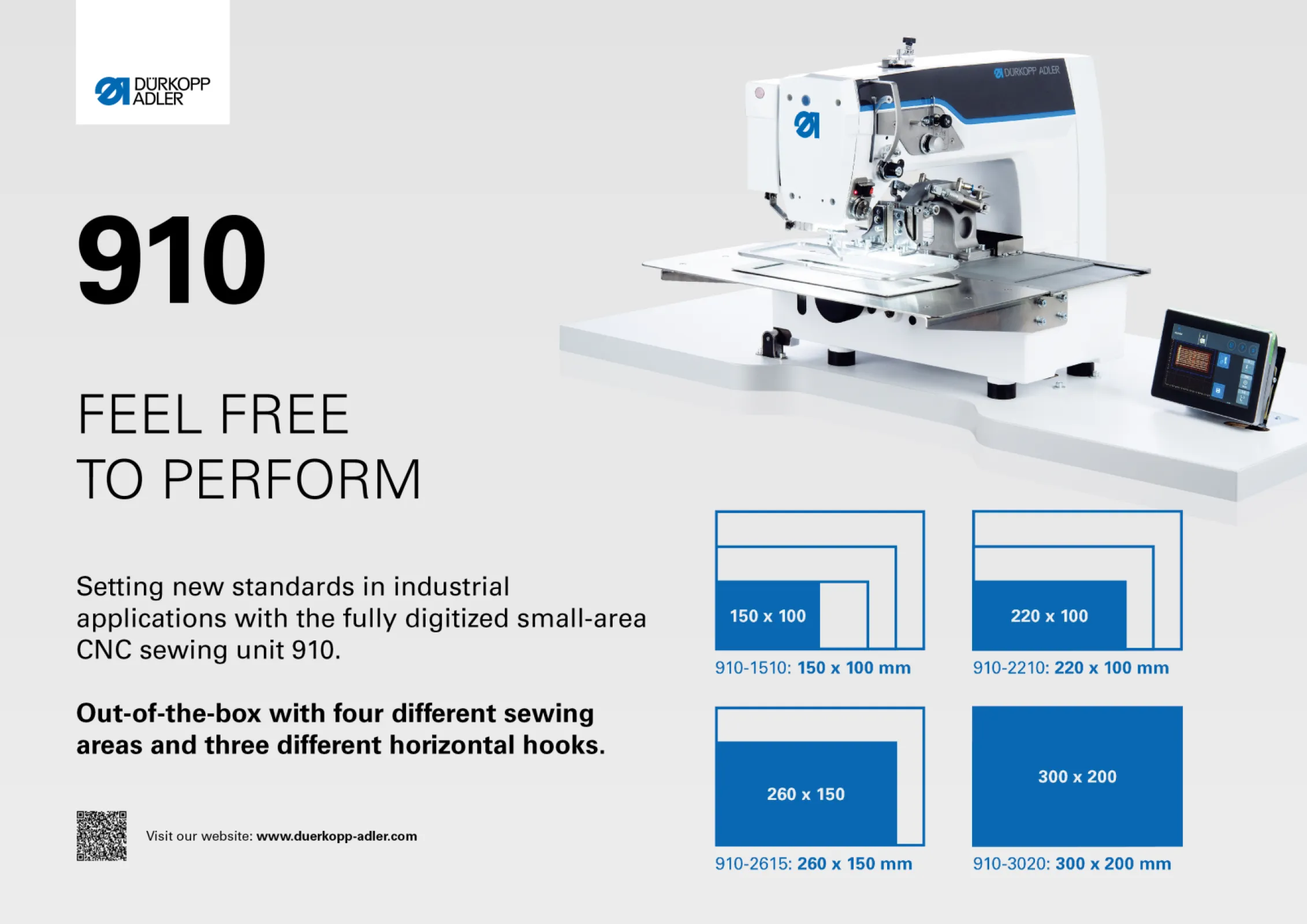 DÜRKOPP ADLER

DÜRKOPP ADLER

910

FEEL FREE
TO PERFORM

Setting new standards in industrial applications with the fully digitized small-area CNC sewing unit 910.

Out-of-the-box with four different sewing areas and three different horizontal hooks.

Visit our website: www.duerkopp-adler.com

150 x 100

910-1510: 150 x 100 mm

220 x 100

910-2210: 220 x 100 mm

260 x 150

910-2615: 260 x 150 mm

300 x 200

910-3020: 300 x 200 mm